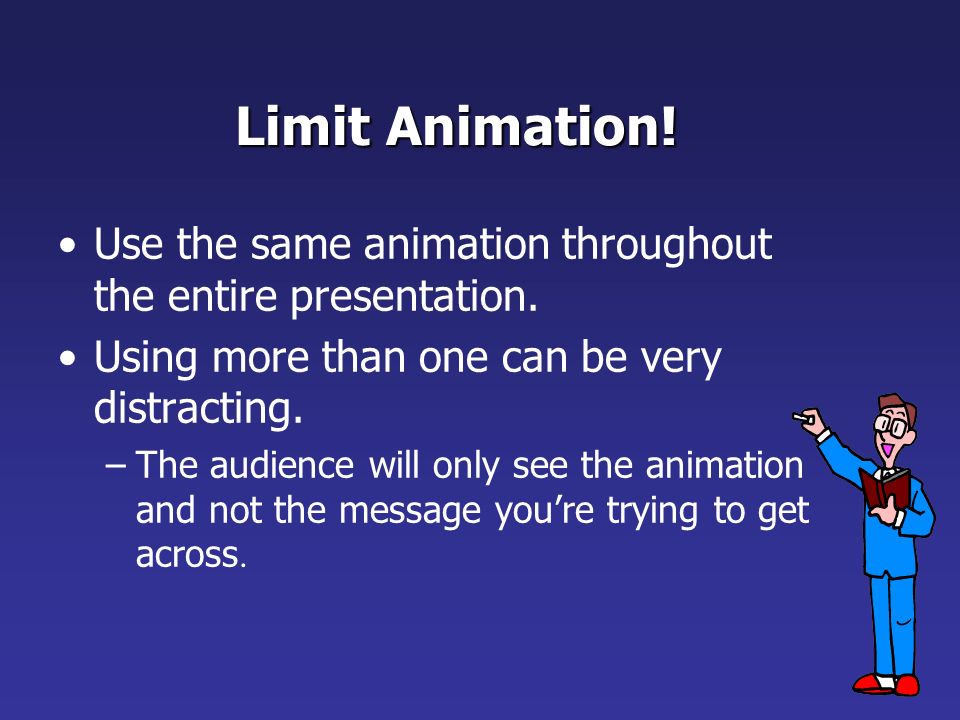 Limit Animation!

• Use the same animation throughout the entire presentation.
• Using more than one can be very distracting.
– The audience will only see the animation and not the message you’re trying to get across.